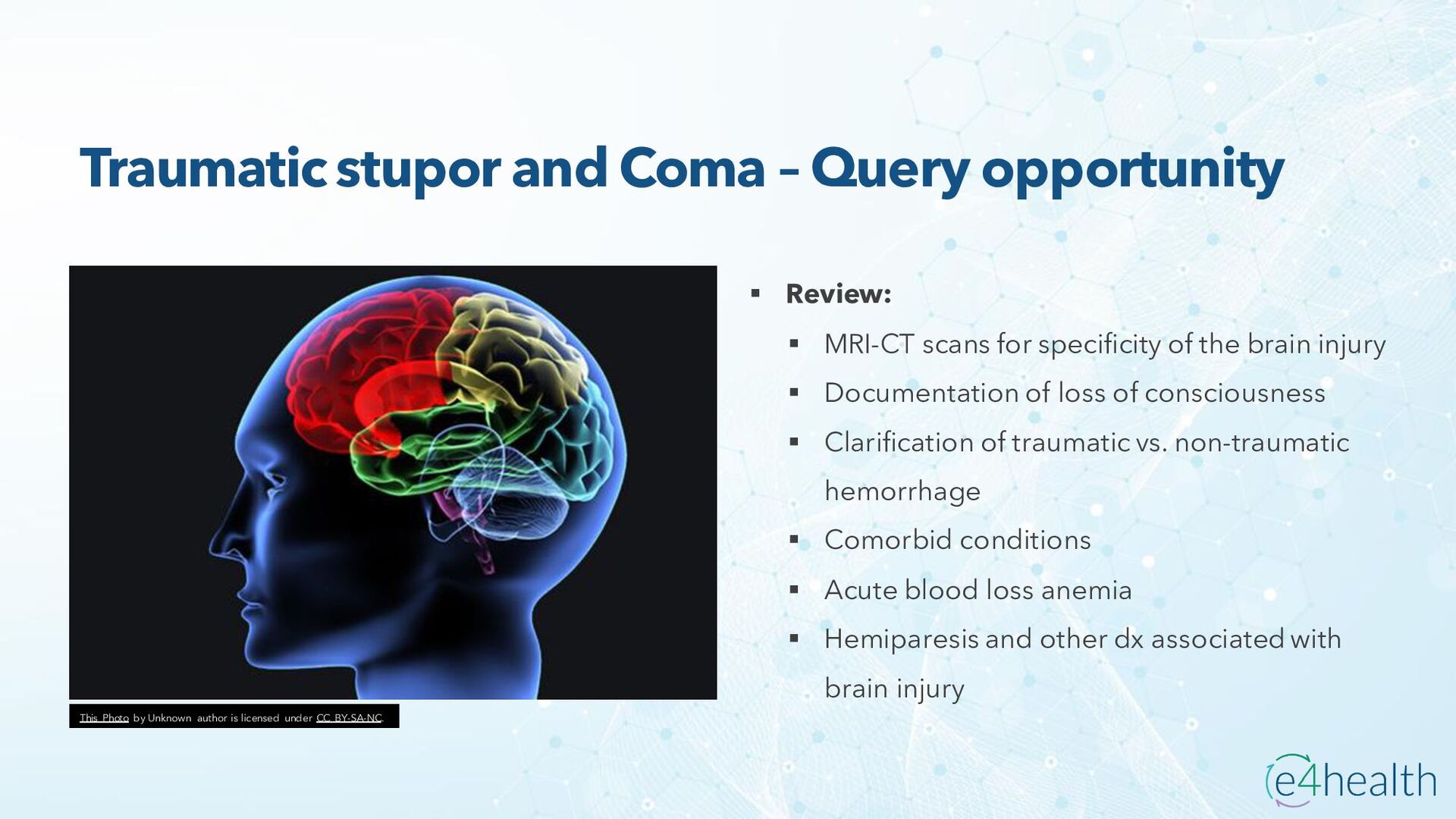 Traumatic stupor and Coma – Query opportunity

This Photo by Unknown author is licensed under CC BY-SA-NC.

▪ Review:
▪ MRI-CT scans for specificity of the brain injury
▪ Documentation of loss of consciousness
▪ Clarification of traumatic vs. non-traumatic hemorrhage
▪ Comorbid conditions
▪ Acute blood loss anemia
▪ Hemiparesis and other dx associated with brain injury

e4health